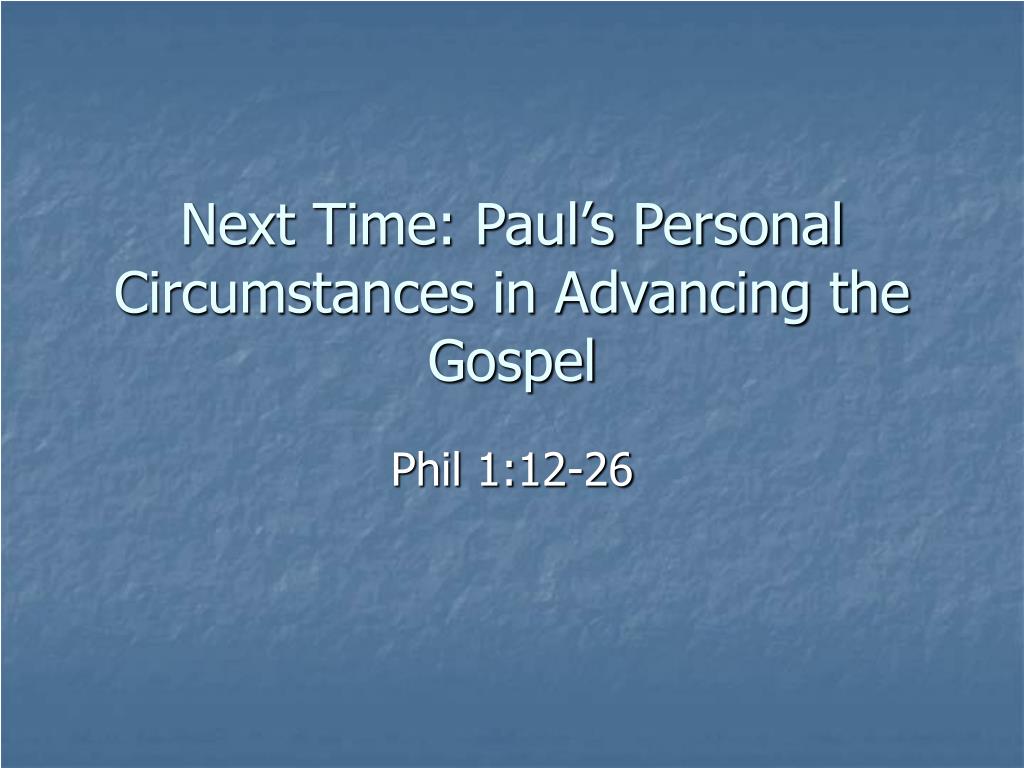 Next Time: Paul’s Personal Circumstances in Advancing the Gospel

Phil 1:12-26